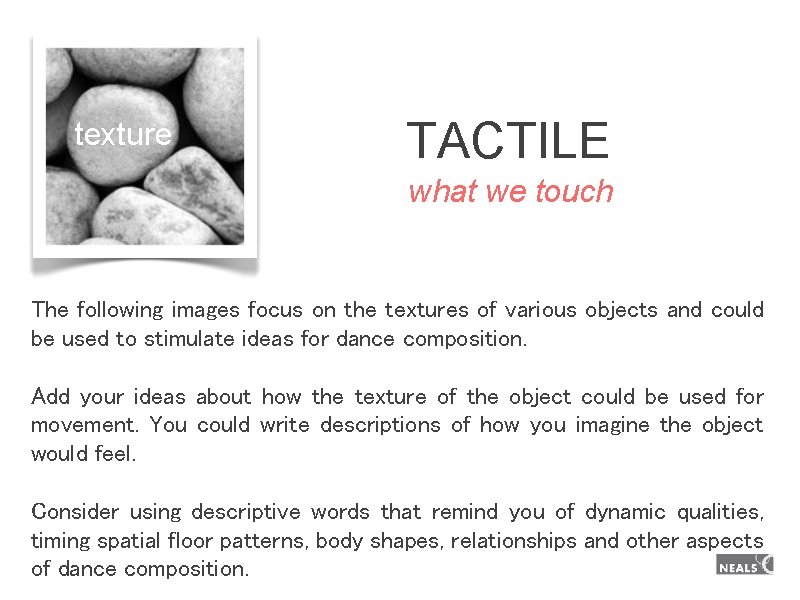 texture

TACTILE
what we touch

The following images focus on the textures of various objects and could be used to stimulate ideas for dance composition.

Add your ideas about how the texture of the object could be used for movement. You could write descriptions of how you imagine the object would feel.

Consider using descriptive words that remind you of dynamic qualities, timing spatial floor patterns, body shapes, relationships and other aspects of dance composition.

NEALS